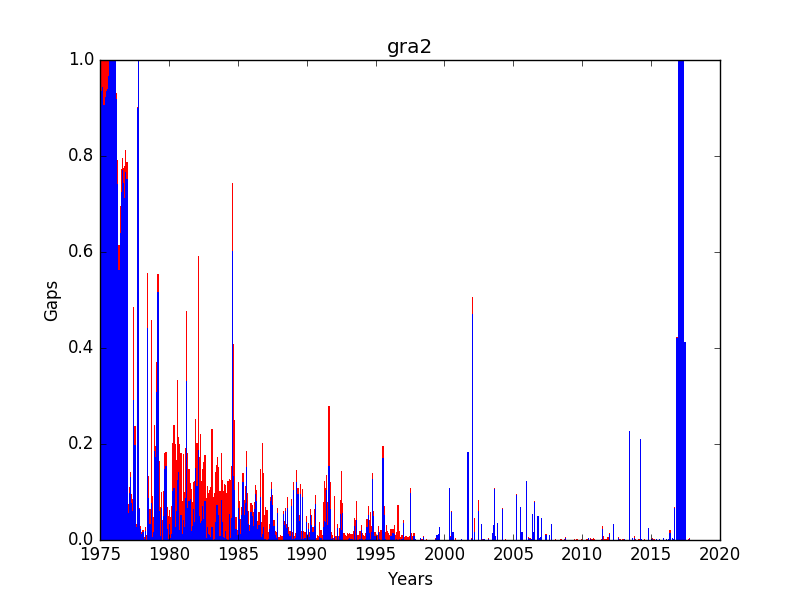 gra2

Gaps

1.0
0.8
0.6
0.4
0.2
0.0

1975 1980 1985 1990 1995 2000 2005 2010 2015 2020

Years